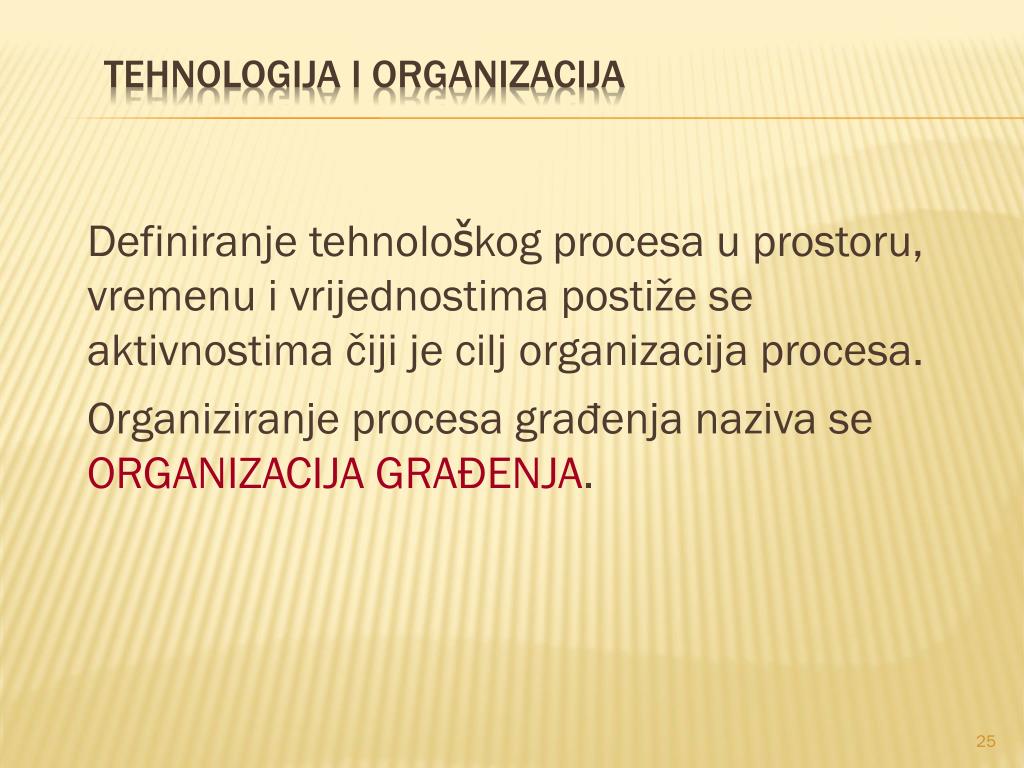 TEHNOLOGIJA I ORGANIZACIJA

Definiranje tehnološkog procesa u prostoru, vremenu i vrijednostima postiže se aktivnostima čiji je cilj organizacija procesa.

Organiziranje procesa građenja naziva se ORGANIZACIJA GRAĐENJA.

25